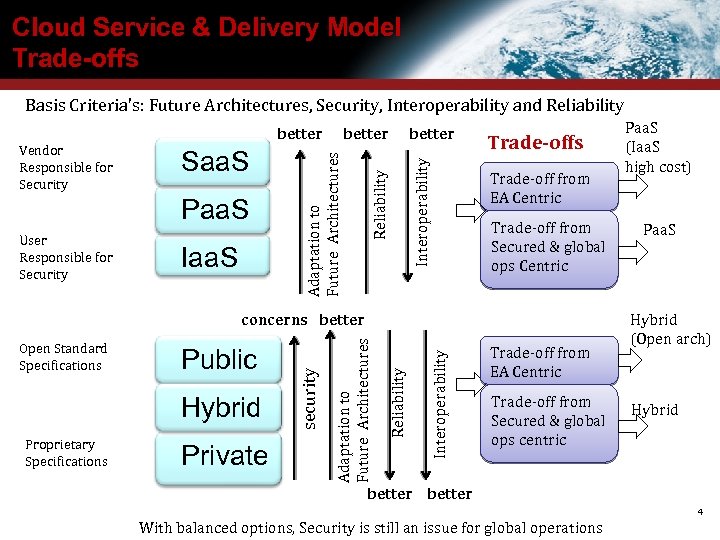 Cloud Service & Delivery Model
Trade-offs

Basis Criteria's: Future Architectures, Security, Interoperability and Reliability

Vendor Responsible for Security

User Responsible for Security

SaaS
PaaS
IaaS

better better better

Adaptation to Future Architectures
Reliability
Interoperability

Trade-offs

Trade-off from EA Centric

Trade-off from Secured & global ops Centric

PaaS (IaaS high cost)

PaaS

Open Standard Specifications

Proprietary Specifications

Public
Hybrid
Private

concerns better

security
Adaptation to Future Architectures
Reliability
Interoperability

better better

Trade-off from EA Centric

Trade-off from Secured & global ops centric

Hybrid (Open arch)

Hybrid

4

With balanced options, Security is still an issue for global operations